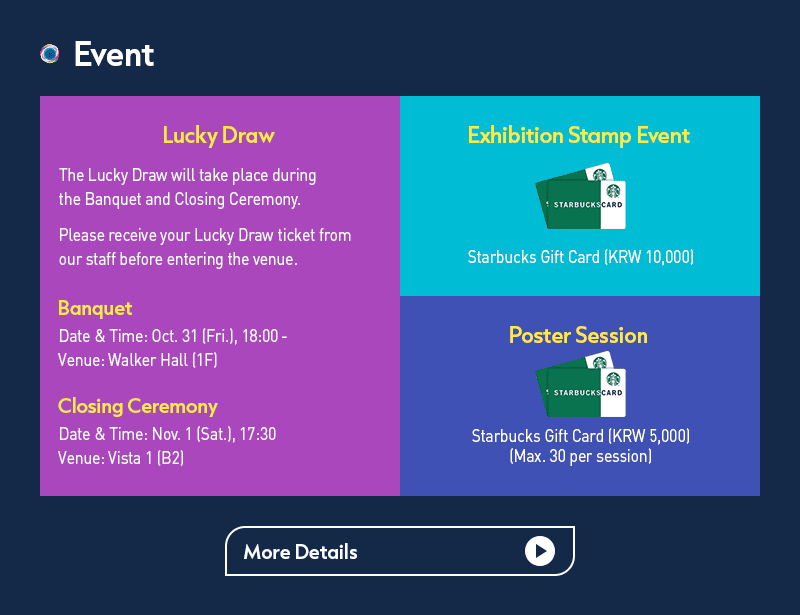 Event

Lucky Draw

The Lucky Draw will take place during the Banquet and Closing Ceremony.

Please receive your Lucky Draw ticket from our staff before entering the venue.

Banquet
Date & Time: Oct. 31 (Fri.), 18:00 -
Venue: Walker Hall (1F)

Closing Ceremony
Date & Time: Nov. 1 (Sat.), 17:30
Venue: Vista 1 (B2)

Exhibition Stamp Event

STARBUCKS CARD

Starbucks Gift Card (KRW 10,000)

Poster Session

STARBUCKS CARD

Starbucks Gift Card (KRW 5,000)
(Max. 30 per session)

More Details